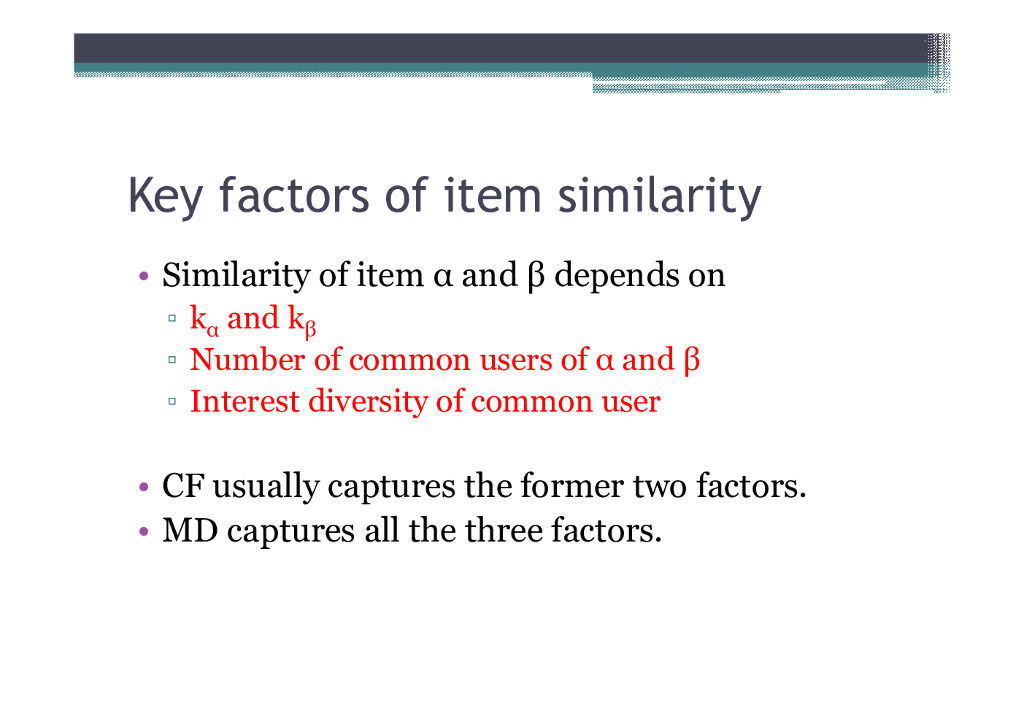 Key factors of item similarity

• Similarity of item α and β depends on
  ▫ $k_\alpha$ and $k_\beta$
  ▫ Number of common users of α and β
  ▫ Interest diversity of common user

• CF usually captures the former two factors.
• MD captures all the three factors.